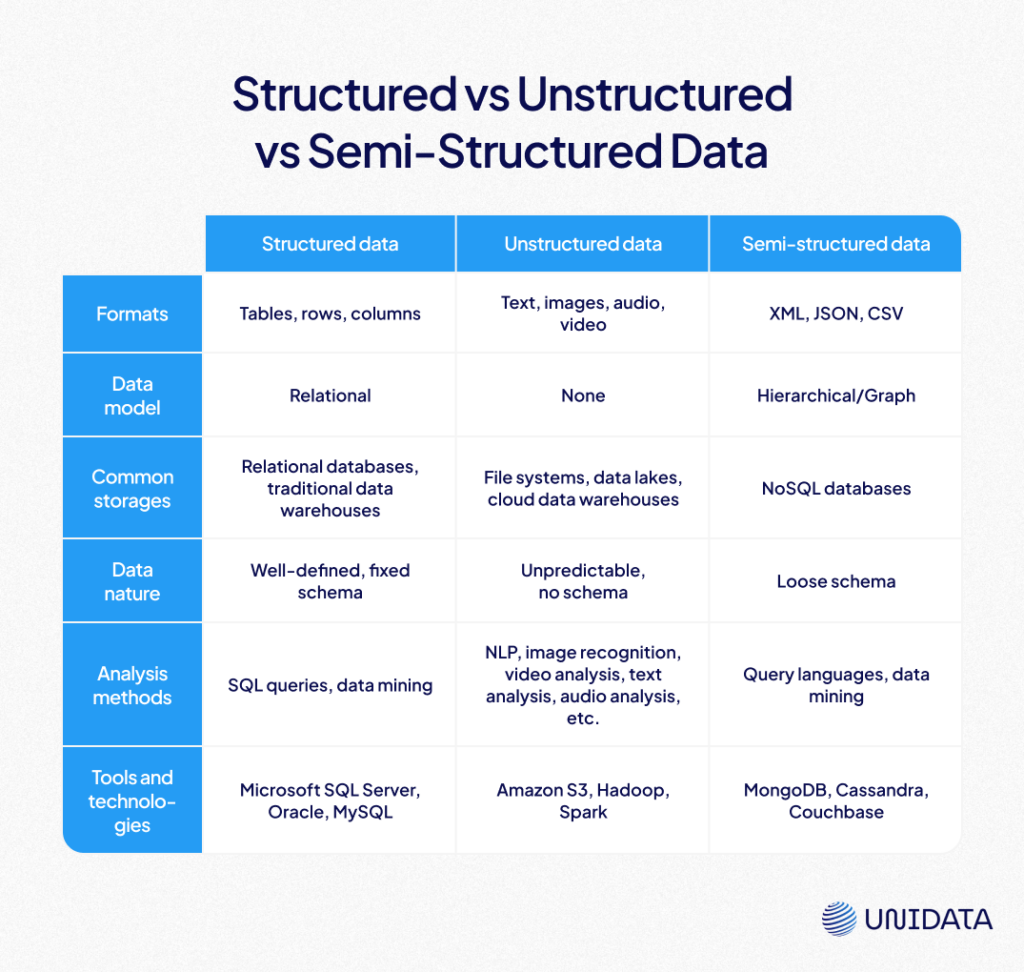 Structured vs Unstructured vs Semi-Structured Data

| | Structured data | Unstructured data | Semi-structured data |
|---|---|---|---|
| Formats | Tables, rows, columns | Text, images, audio, video | XML, JSON, CSV |
| Data model | Relational | None | Hierarchical/Graph |
| Common storages | Relational databases, traditional data warehouses | File systems, data lakes, cloud data warehouses | NoSQL databases |
| Data nature | Well-defined, fixed schema | Unpredictable, no schema | Loose schema |
| Analysis methods | SQL queries, data mining | NLP, image recognition, video analysis, text analysis, audio analysis, etc. | Query languages, data mining |
| Tools and technologies | Microsoft SQL Server, Oracle, MySQL | Amazon S3, Hadoop, Spark | MongoDB, Cassandra, Couchbase |

UNIDATA